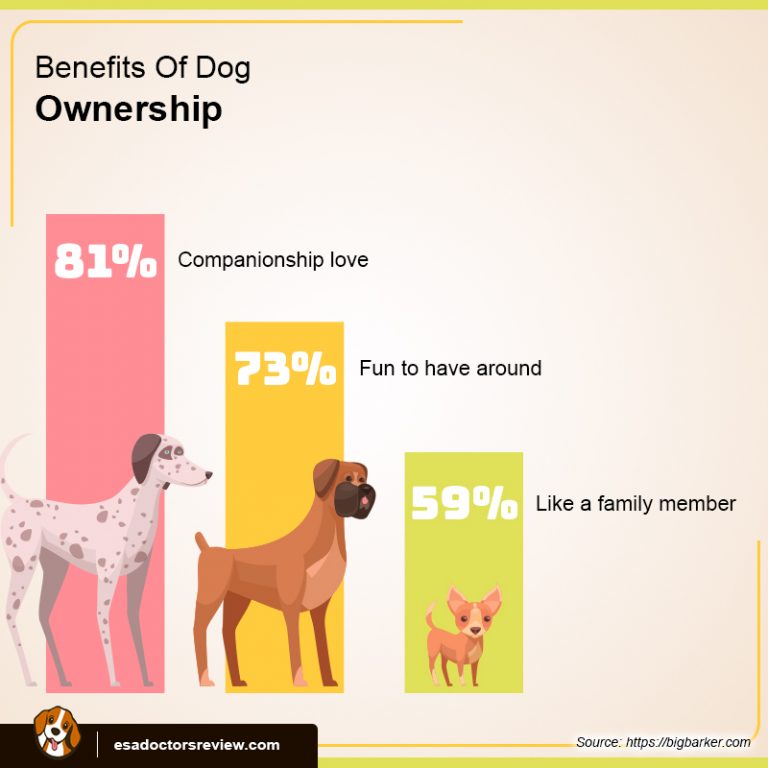 Benefits Of Dog
Ownership

81% Companionship love

73% Fun to have around

59% Like a family member

esadoctorsreview.com

Source: https://bigbarker.com